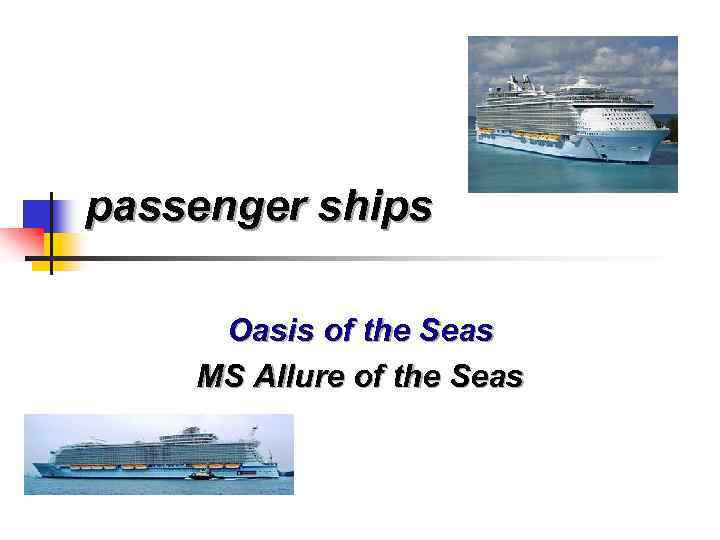 passenger ships

Oasis of the Seas
MS Allure of the Seas